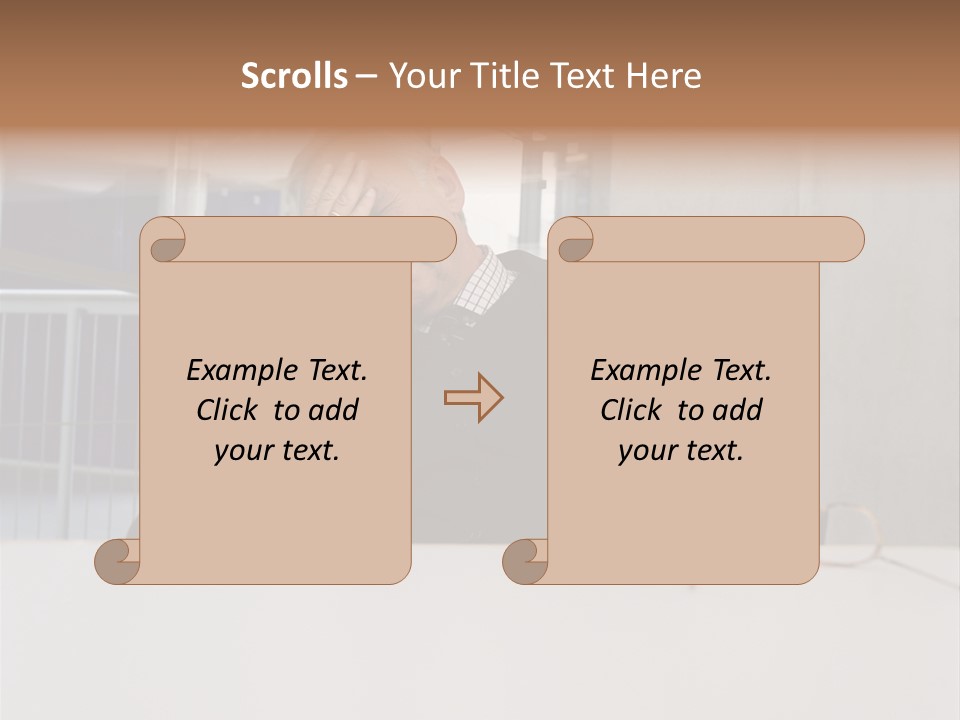 Scrolls – Your Title Text Here

Example Text. Click to add your text.

Example Text. Click to add your text.